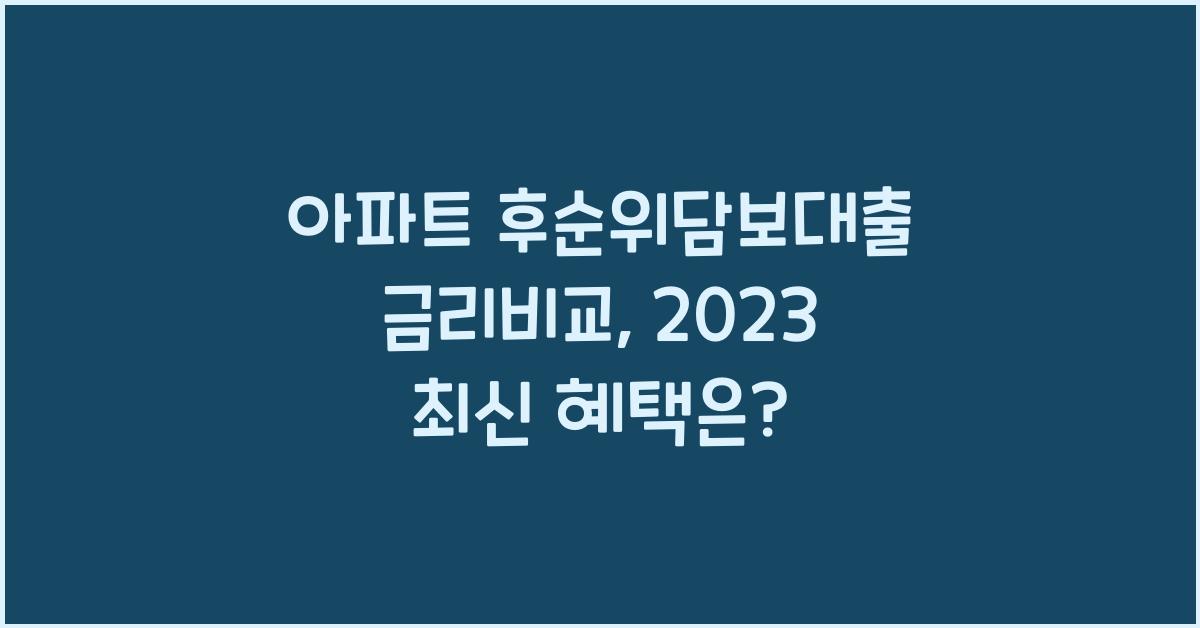 아파트 후순위담보대출 금리비교, 2023 최신 혜택은?